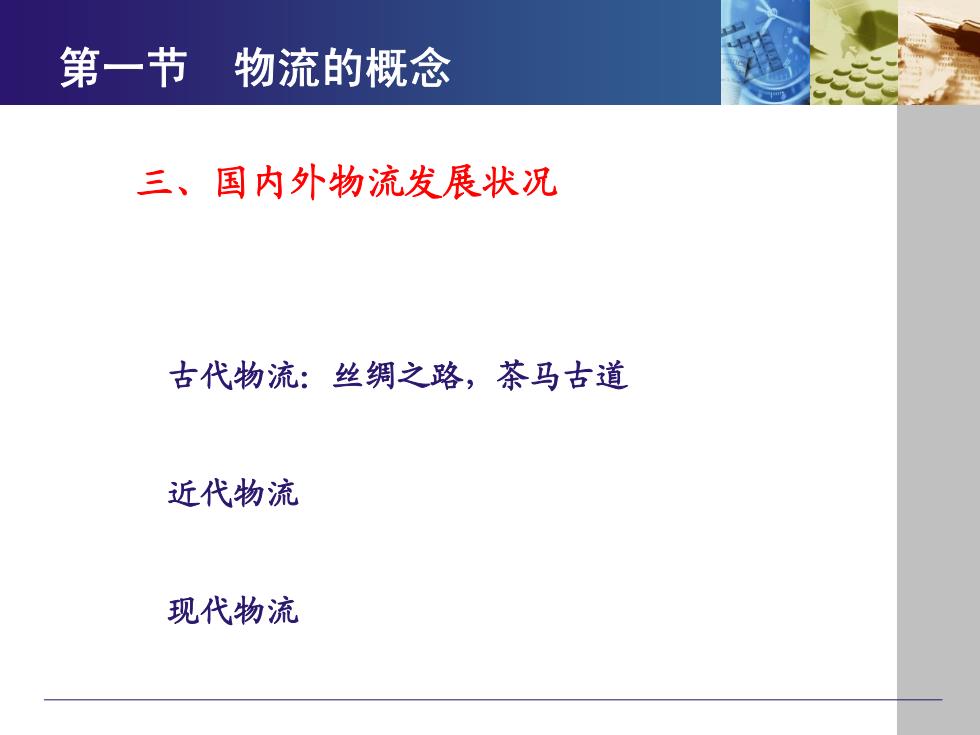 第一节　物流的概念

三、国内外物流发展状况

古代物流：丝绸之路，茶马古道

近代物流

现代物流